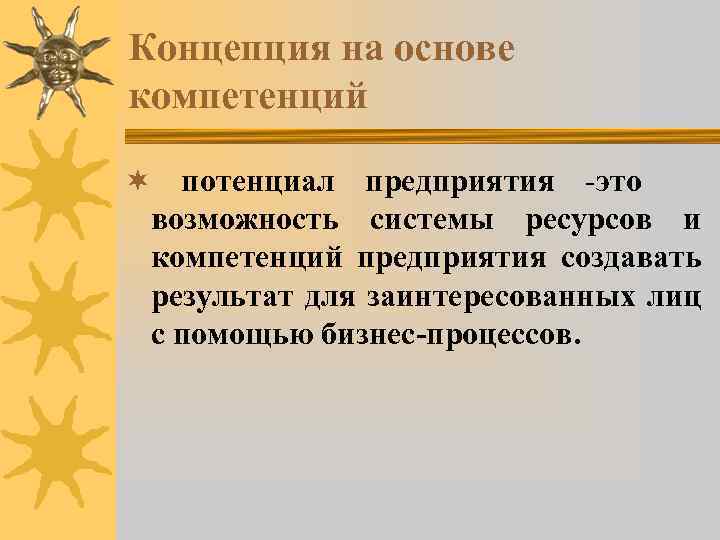 Концепция на основе компетенций

потенциал предприятия -это возможность системы ресурсов и компетенций предприятия создавать результат для заинтересованных лиц с помощью бизнес-процессов.